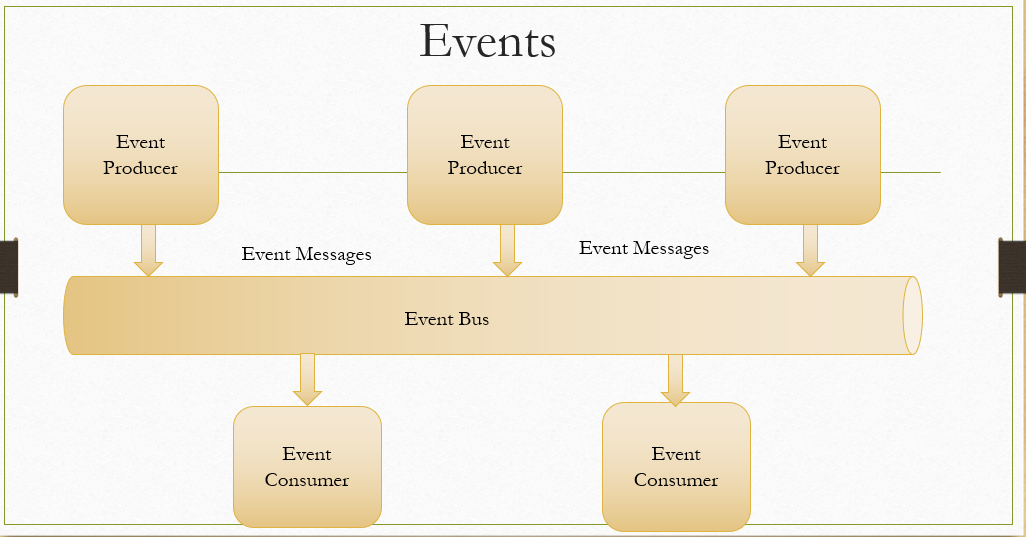 Events

Event Producer

Event Producer

Event Producer

Event Messages

Event Messages

Event Bus

Event Consumer

Event Consumer